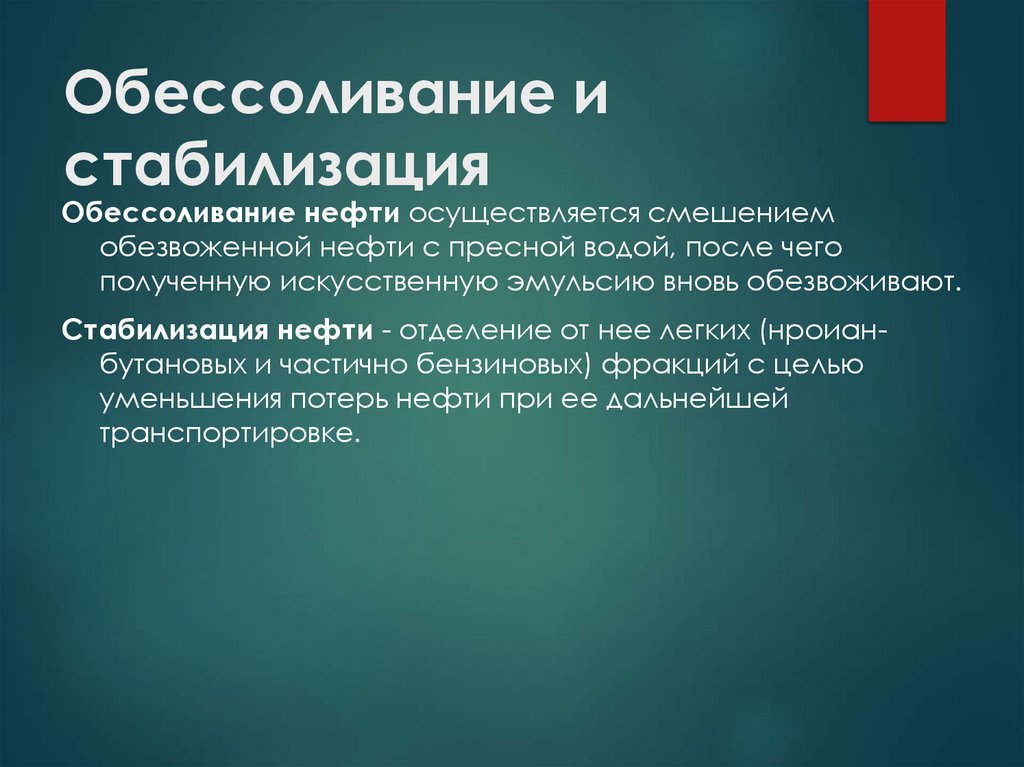 Обессоливание и стабилизация

Обессоливание нефти осуществляется смешением обезвоженной нефти с пресной водой, после чего полученную искусственную эмульсию вновь обезвоживают.

Стабилизация нефти - отделение от нее легких (нроиан-бутановых и частично бензиновых) фракций с целью уменьшения потерь нефти при ее дальнейшей транспортировке.